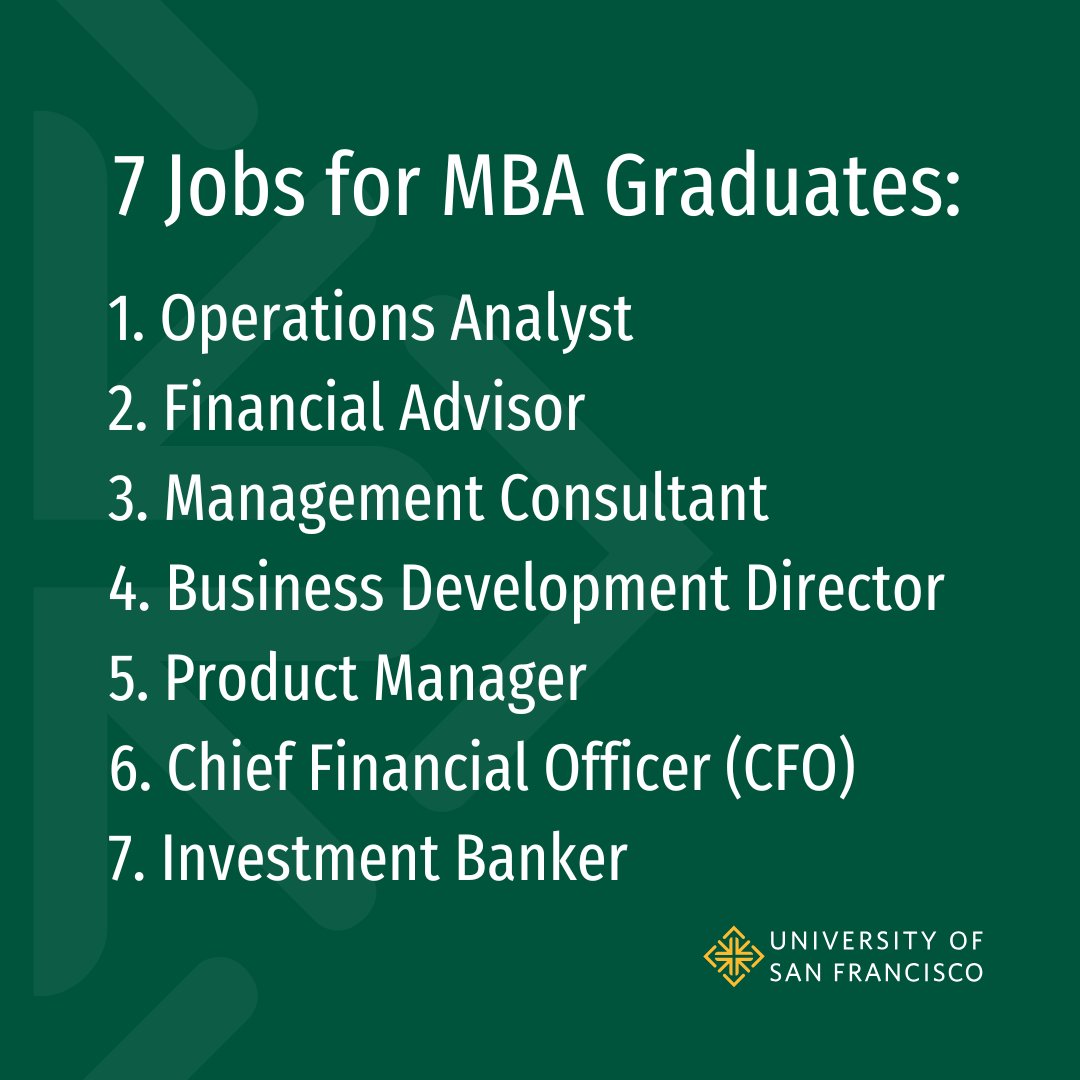 7 Jobs for MBA Graduates:

1. Operations Analyst
2. Financial Advisor
3. Management Consultant
4. Business Development Director
5. Product Manager
6. Chief Financial Officer (CFO)
7. Investment Banker

UNIVERSITY OF
SAN FRANCISCO